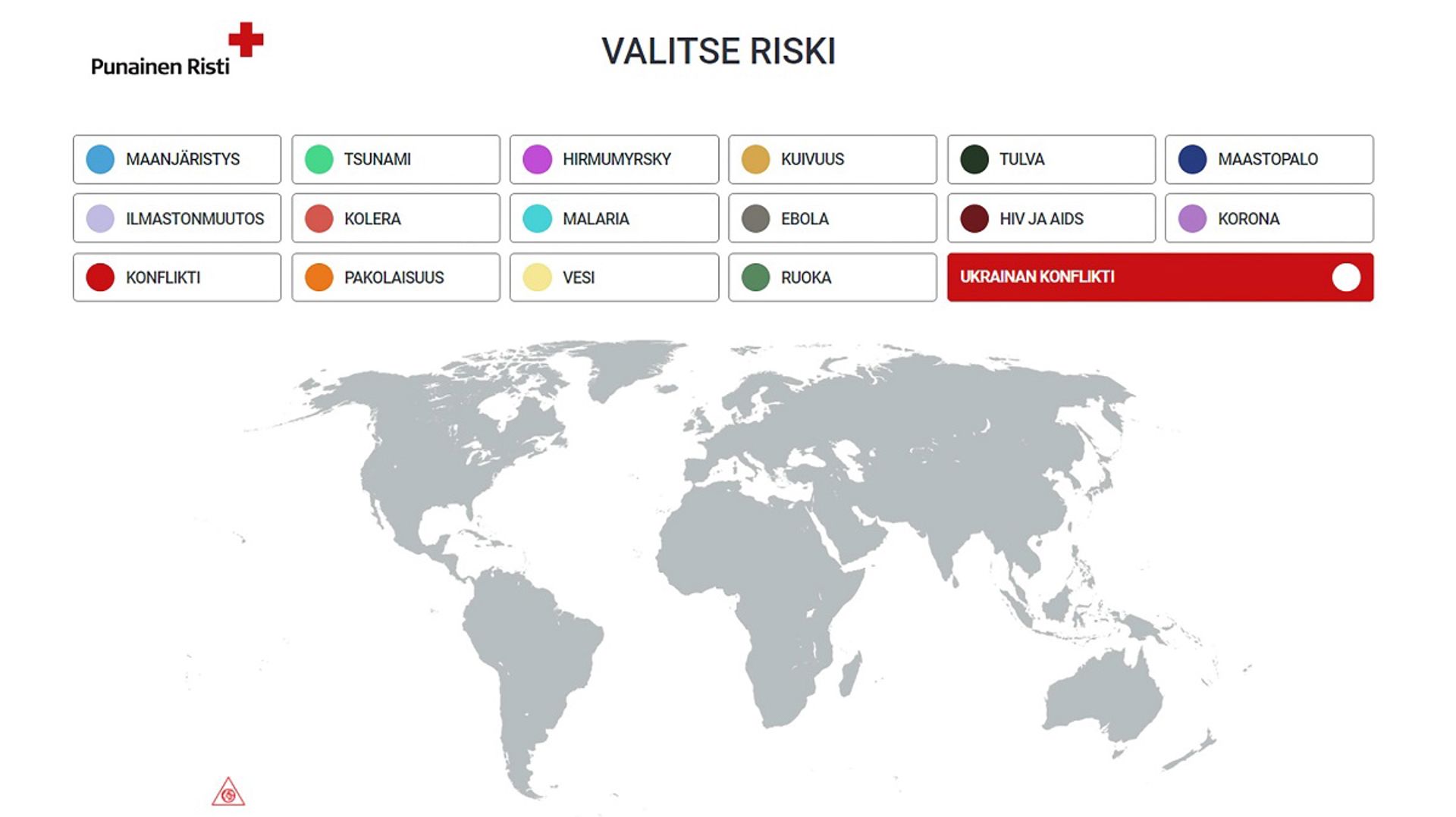 Punainen Risti

VALITSE RISKI

MAANJÄRISTYS
TSUNAMI
HIRMUMYRSKY
KUIVUUS
TULVA
MAASTOPALO
ILMASTONMUUTOS
KOLERA
MALARIA
EBOLA
HIV JA AIDS
KORONA
KONFLIKTI
PAKOLAISUUS
VESI
RUOKA
UKRAINAN KONFLIKTI